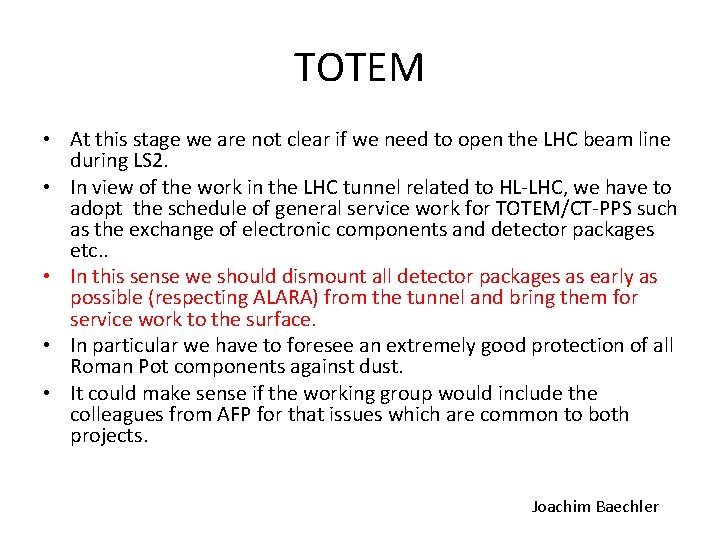 TOTEM

• At this stage we are not clear if we need to open the LHC beam line during LS2.
• In view of the work in the LHC tunnel related to HL-LHC, we have to adopt the schedule of general service work for TOTEM/CT-PPS such as the exchange of electronic components and detector packages etc..
• In this sense we should dismount all detector packages as early as possible (respecting ALARA) from the tunnel and bring them for service work to the surface.
• In particular we have to foresee an extremely good protection of all Roman Pot components against dust.
• It could make sense if the working group would include the colleagues from AFP for that issues which are common to both projects.

Joachim Baechler